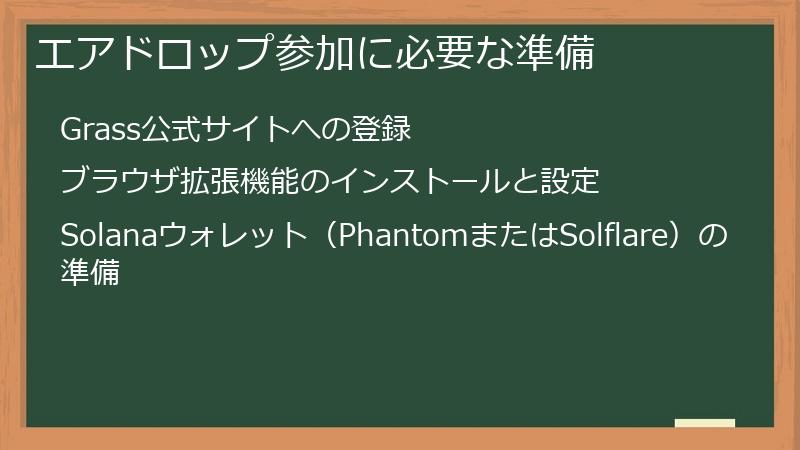 エアドロップ参加に必要な準備

Grass公式サイトへの登録

ブラウザ拡張機能のインストールと設定

Solanaウォレット（PhantomまたはSolflare）の準備